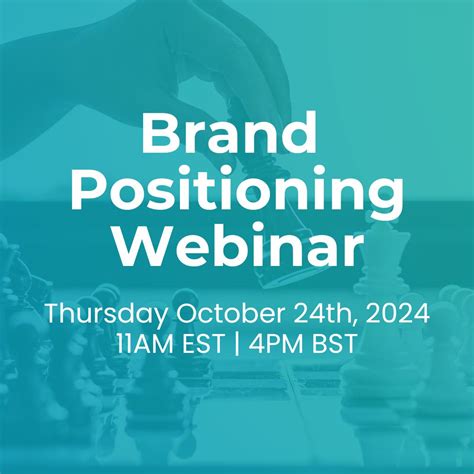 Brand Positioning Webinar

Thursday October 24th, 2024
11AM EST | 4PM BST